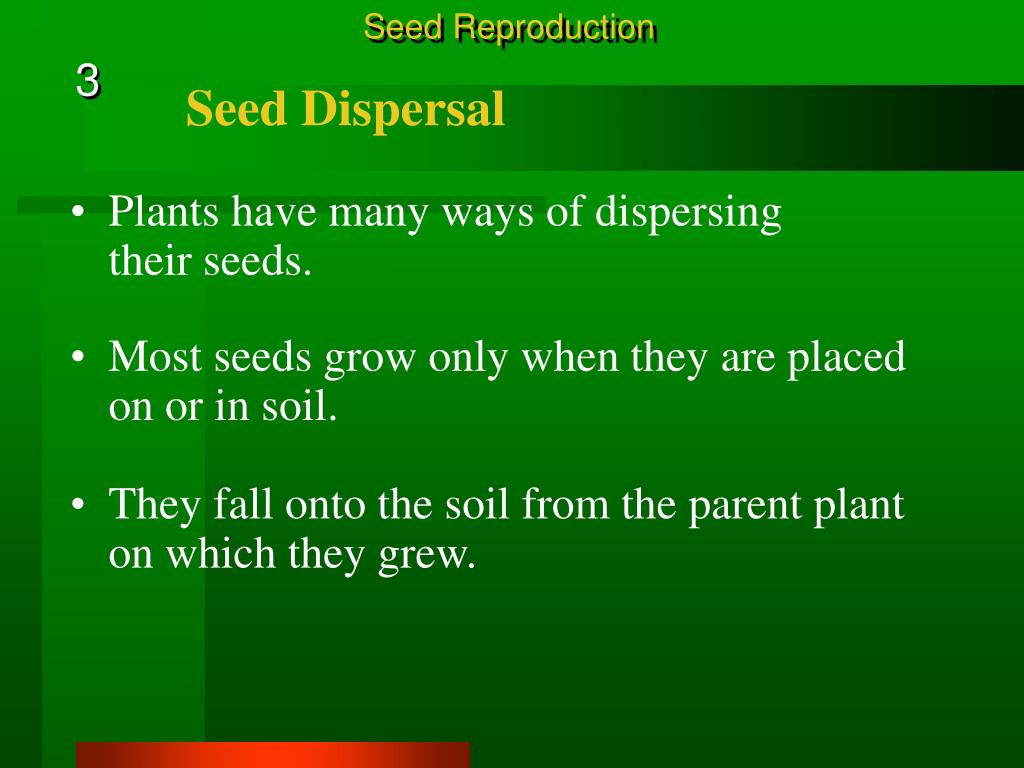 Seed Reproduction

3

Seed Dispersal

• Plants have many ways of dispersing their seeds.

• Most seeds grow only when they are placed on or in soil.

• They fall onto the soil from the parent plant on which they grew.